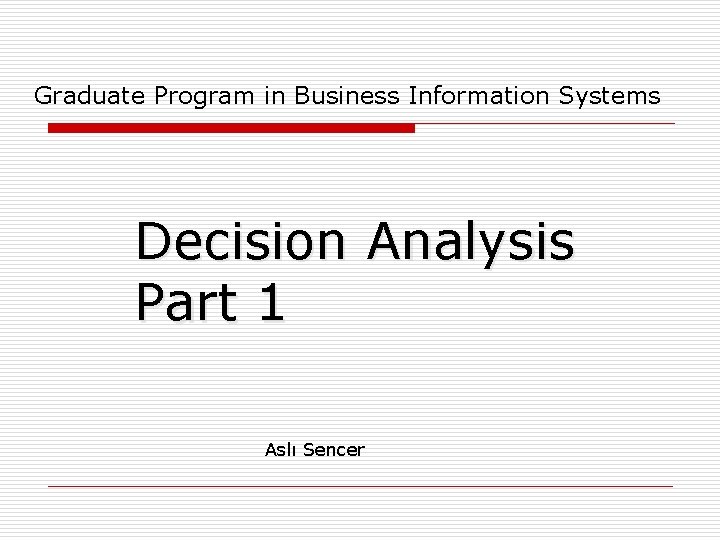 Graduate Program in Business Information Systems

Decision Analysis Part 1

Aslı Sencer